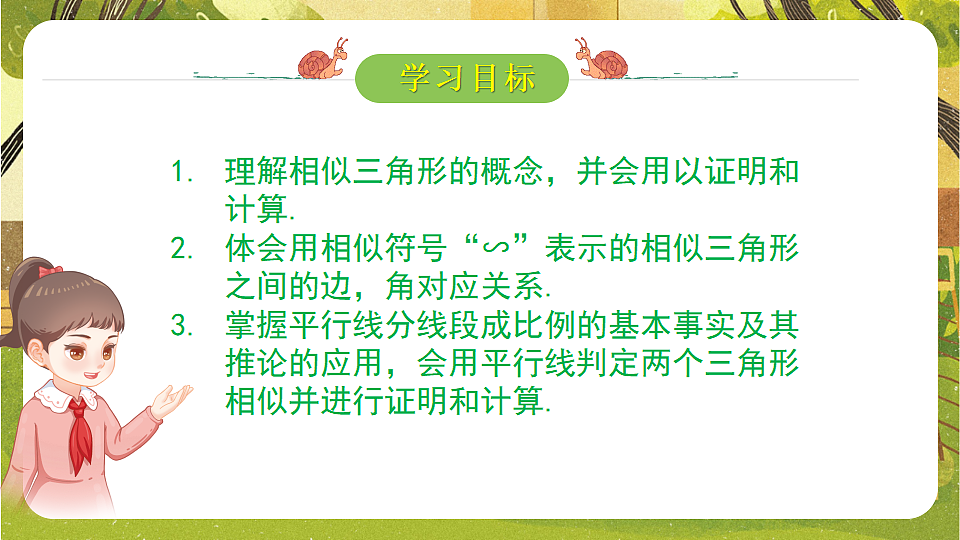 学习目标

1. 理解相似三角形的概念，并会用以证明和计算.
2. 体会用相似符号“∽”表示的相似三角形之间的边，角对应关系.
3. 掌握平行线分线段成比例的基本事实及其推论的应用，会用平行线判定两个三角形相似并进行证明和计算.